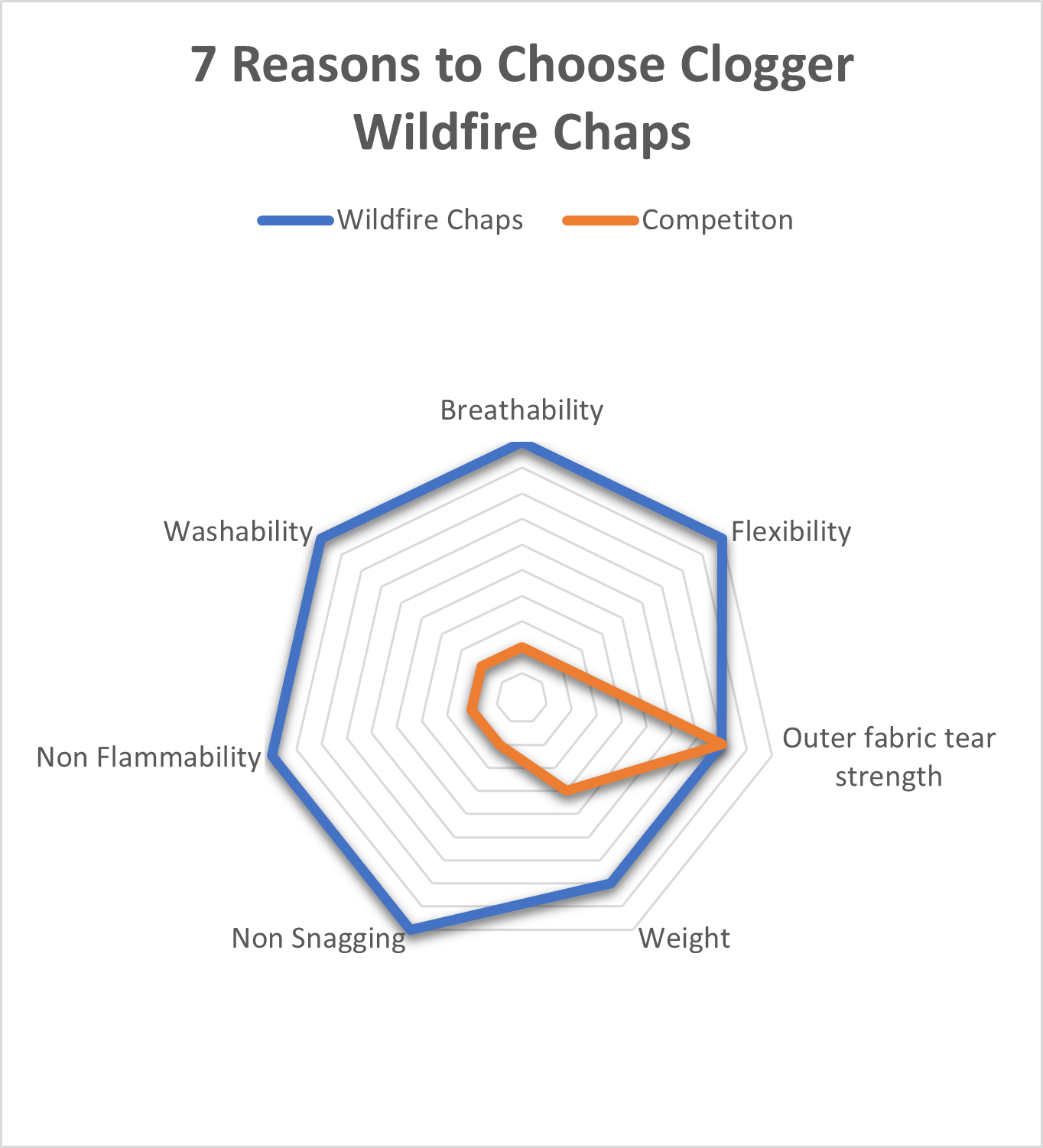 7 Reasons to Choose Clogger Wildfire Chaps

Wildfire Chaps
Competiton

Breathability
Flexibility
Outer fabric tear strength
Weight
Non Snagging
Non Flammability
Washability